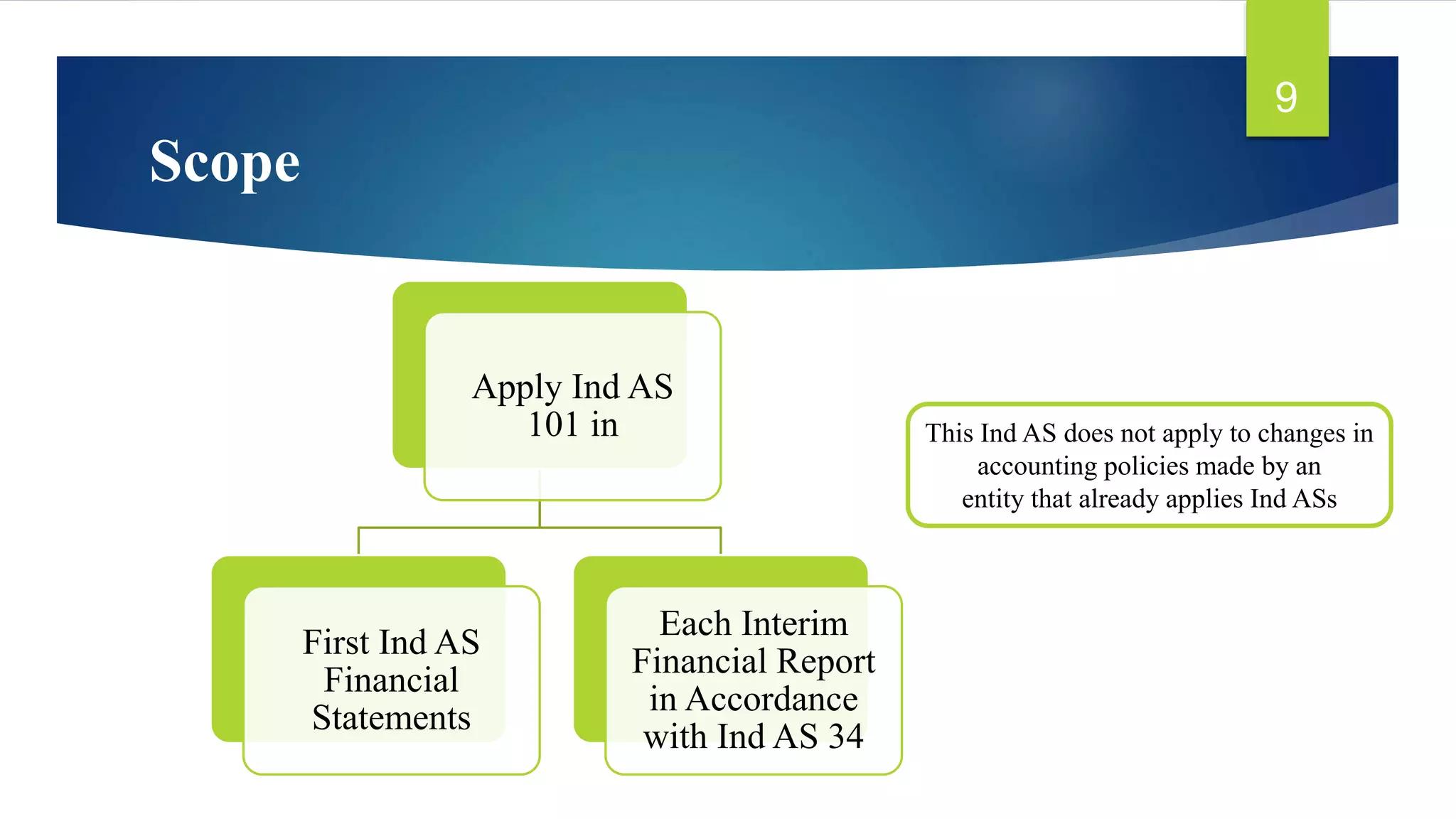 9

Scope

Apply Ind AS 101 in

First Ind AS Financial Statements

Each Interim Financial Report in Accordance with Ind AS 34

This Ind AS does not apply to changes in accounting policies made by an entity that already applies Ind ASs